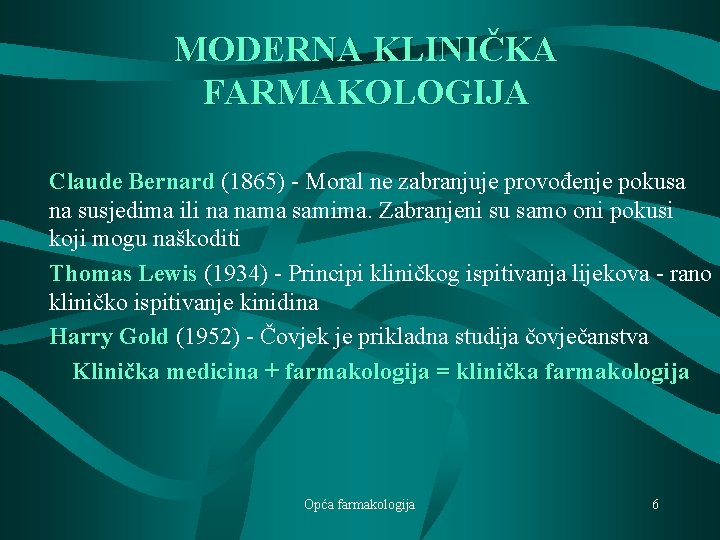 MODERNA KLINIČKA FARMAKOLOGIJA

Claude Bernard (1865) - Moral ne zabranjuje provođenje pokusa na susjedima ili na nama samima. Zabranjeni su samo oni pokusi koji mogu naškoditi

Thomas Lewis (1934) - Principi kliničkog ispitivanja lijekova - rano kliničko ispitivanje kinidina

Harry Gold (1952) - Čovjek je prikladna studija čovječanstva

Klinička medicina + farmakologija = klinička farmakologija

Opća farmakologija

6